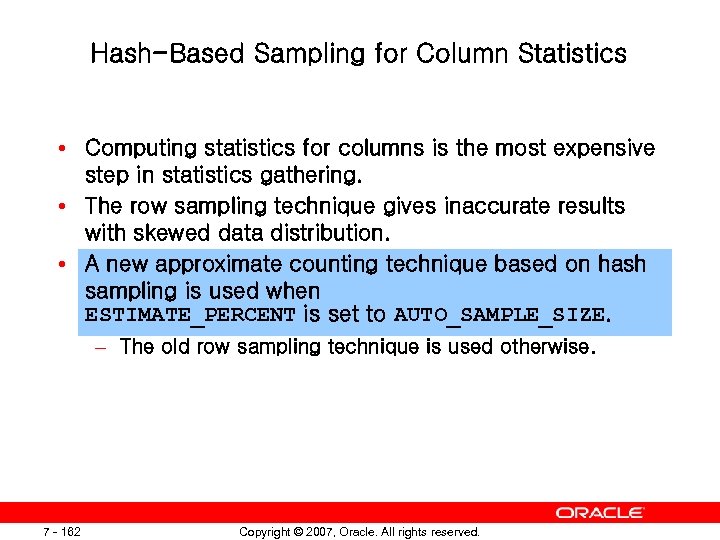 Hash-Based Sampling for Column Statistics

• Computing statistics for columns is the most expensive step in statistics gathering.
• The row sampling technique gives inaccurate results with skewed data distribution.
• A new approximate counting technique based on hash sampling is used when ESTIMATE_PERCENT is set to AUTO_SAMPLE_SIZE.
– The old row sampling technique is used otherwise.

ORACLE

7 - 162

Copyright © 2007, Oracle. All rights reserved.